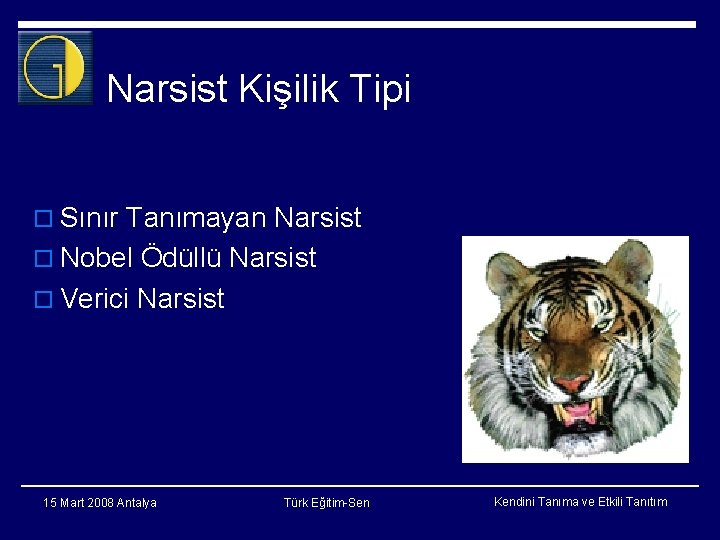 Narsist Kişilik Tipi

Sınır Tanımayan Narsist
Nobel Ödüllü Narsist
Verici Narsist

15 Mart 2008 Antalya
Türk Eğitim-Sen
Kendini Tanıma ve Etkili Tanıtım